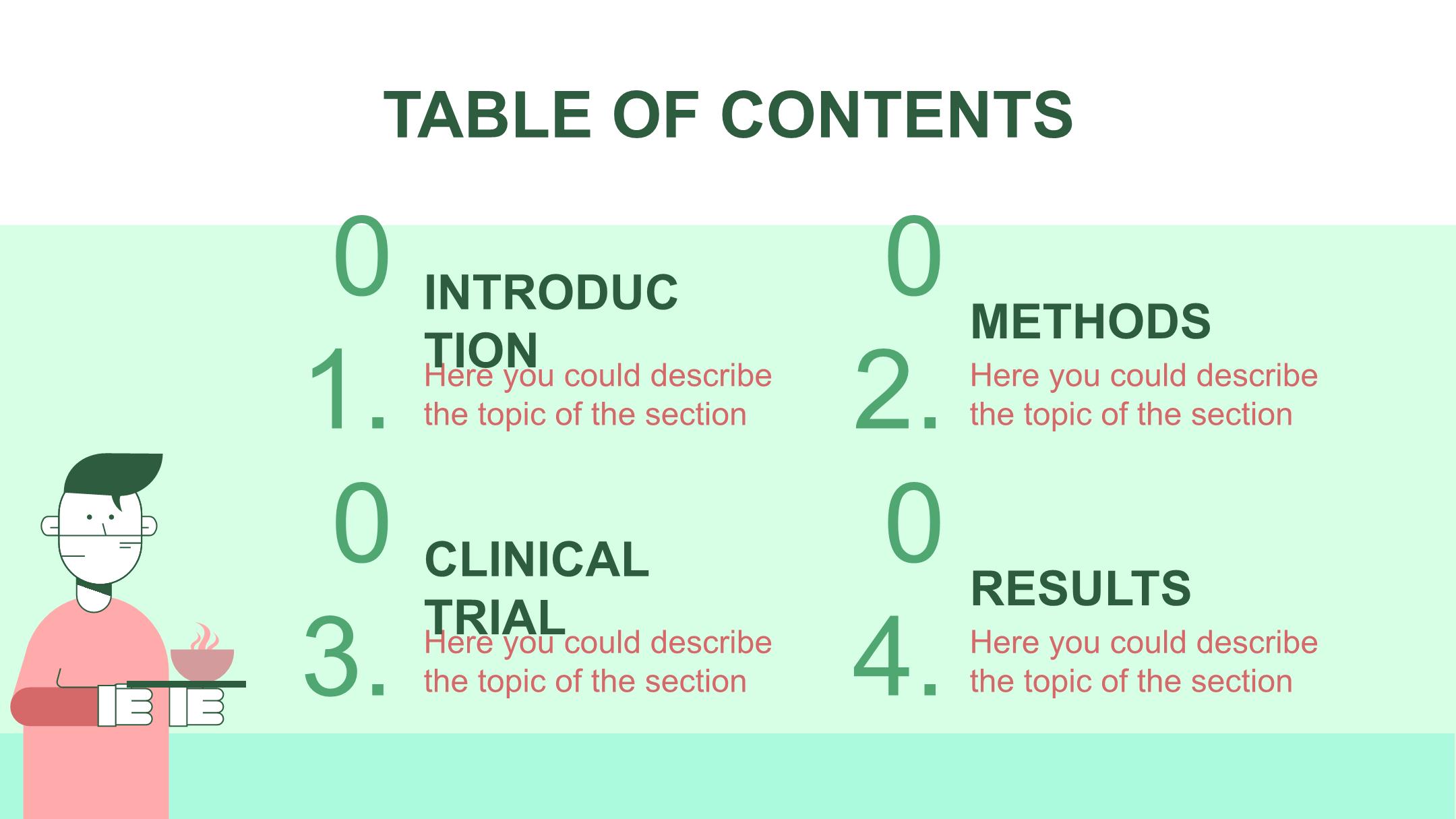 TABLE OF CONTENTS

01.

INTRODUCTION

Here you could describe the topic of the section

02.

METHODS

Here you could describe the topic of the section

03.

CLINICAL TRIAL

Here you could describe the topic of the section

04.

RESULTS

Here you could describe the topic of the section